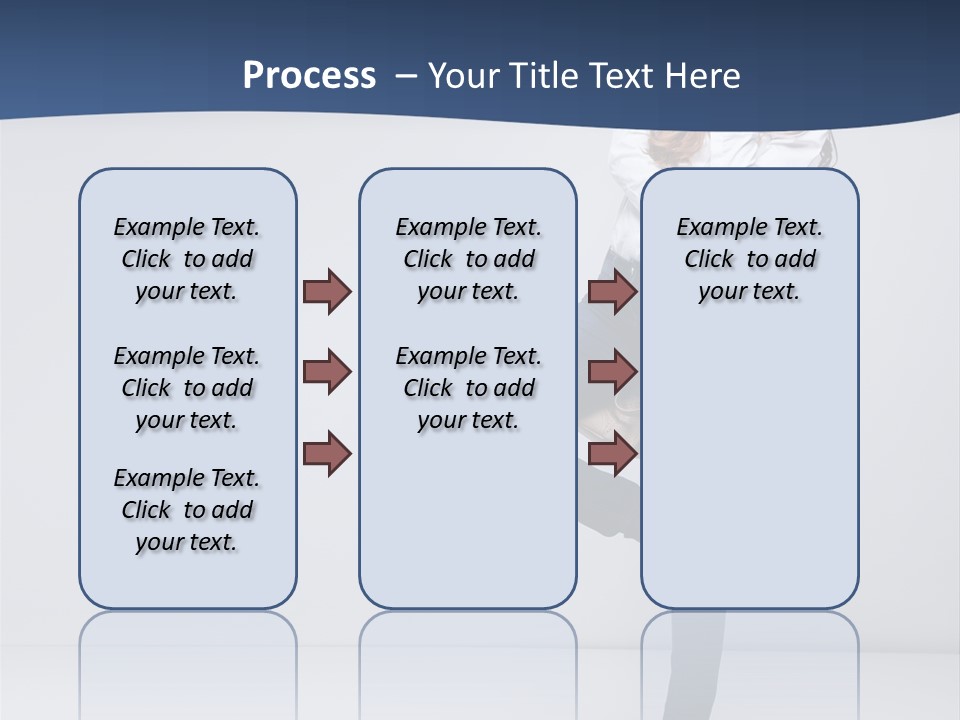 Process – Your Title Text Here

Example Text. Click to add your text.

Example Text. Click to add your text.

Example Text. Click to add your text.

Example Text. Click to add your text.

Example Text. Click to add your text.

Example Text. Click to add your text.